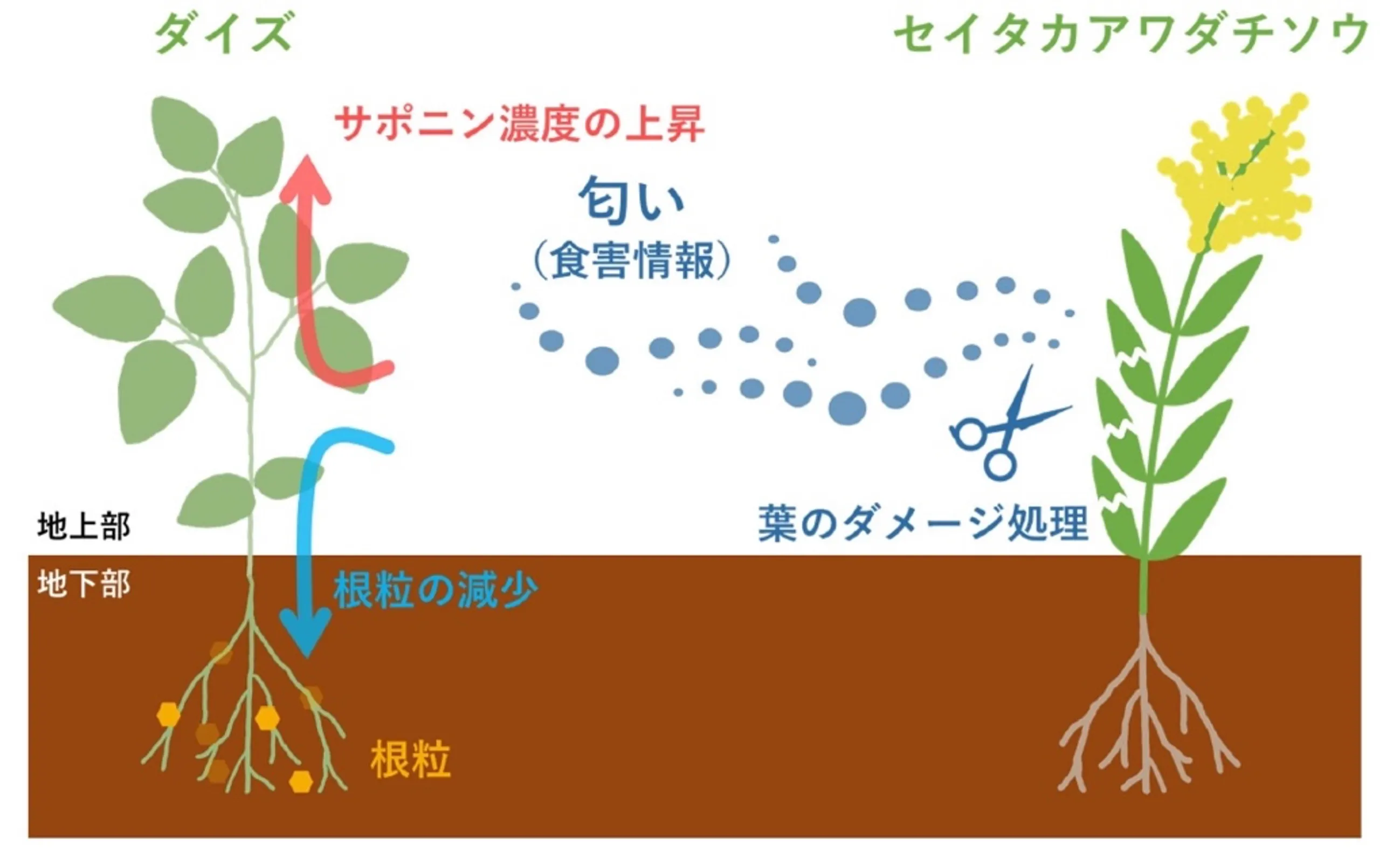 ダイズ

セイタカアワダチソウ

サポニン濃度の上昇

匂い
（食害情報）

葉のダメージ処理

地上部

地下部

根粒の減少

根粒